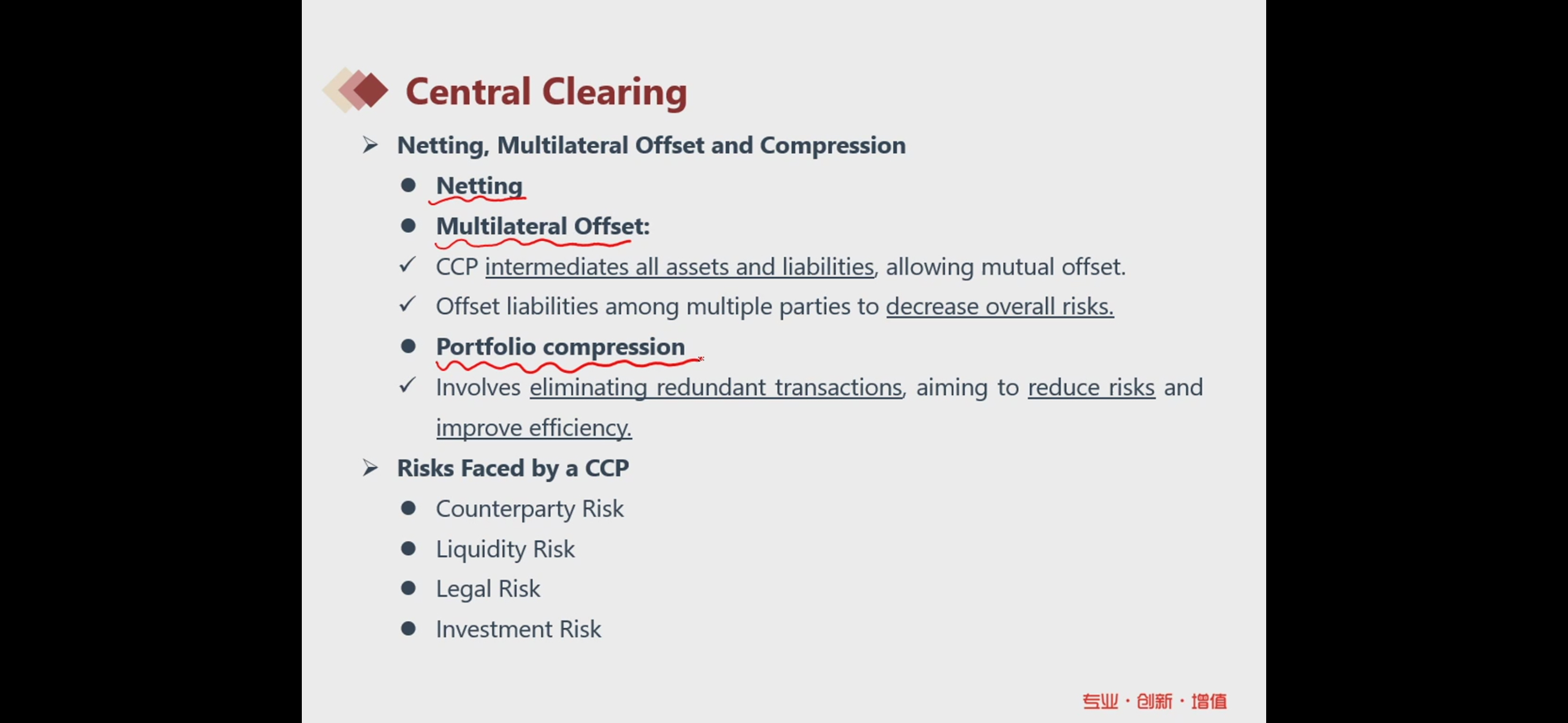 Central Clearing

➢ Netting, Multilateral Offset and Compression

● Netting

● Multilateral Offset:

✓ CCP intermediates all assets and liabilities, allowing mutual offset.

✓ Offset liabilities among multiple parties to decrease overall risks.

● Portfolio compression

✓ Involves eliminating redundant transactions, aiming to reduce risks and improve efficiency.

➢ Risks Faced by a CCP

● Counterparty Risk

● Liquidity Risk

● Legal Risk

● Investment Risk

专业 · 创新 · 增值